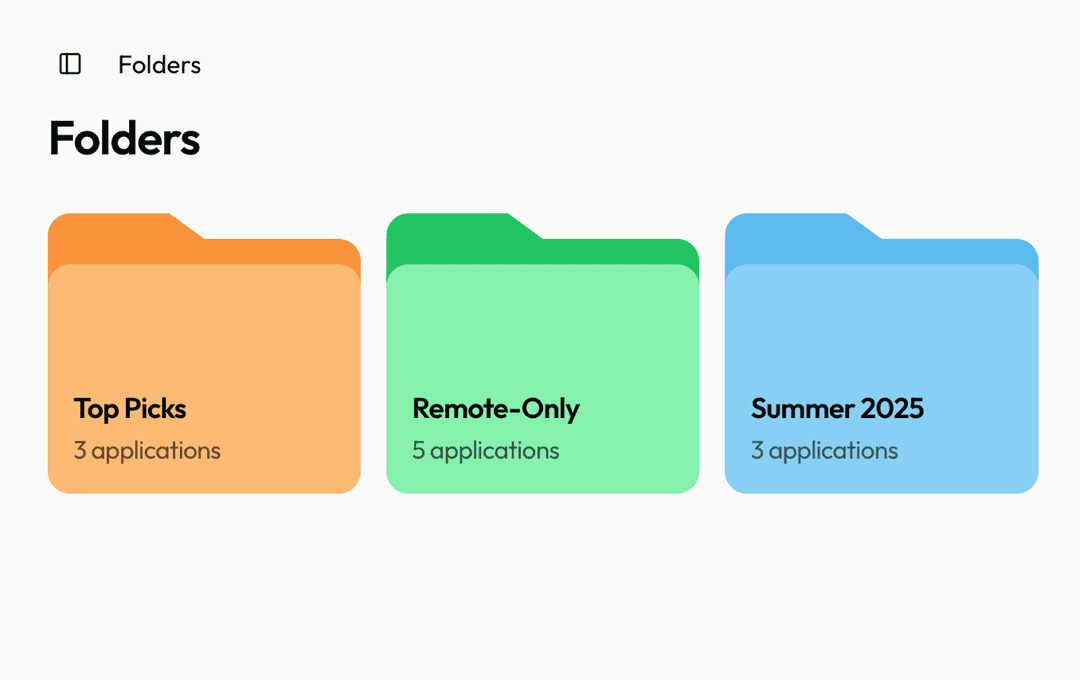 Folders

Folders

Top Picks
3 applications

Remote-Only
5 applications

Summer 2025
3 applications